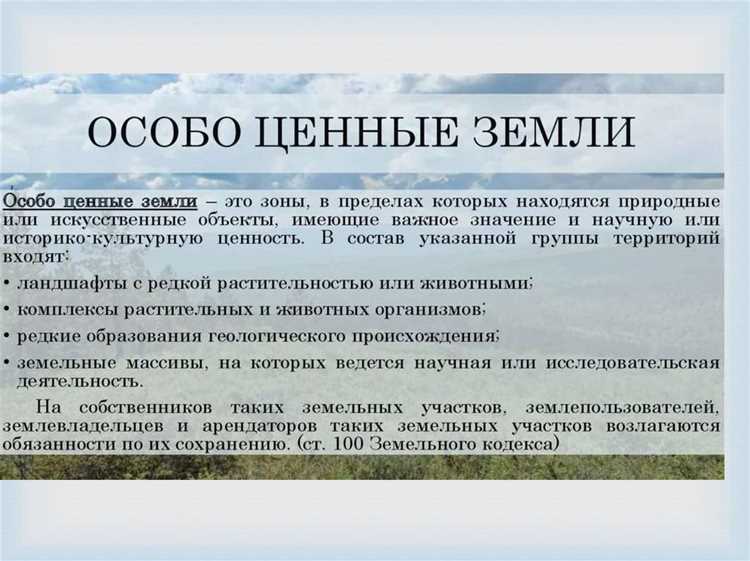 ОСОБО ЦЕННЫЕ ЗЕМЛИ

Особо ценные земли – это зоны, в пределах которых находятся природные или искусственные объекты, имеющие важное значение и научную или историко-культурную ценность. В состав указанной группы территорий входят:

• ландшафты с редкой растительностью или животными;
• комплексы растительных и животных организмов;
• редкие образования геологического происхождения;
• земельные массивы, на которых ведется научная или исследовательская деятельность.

На собственников таких земельных участков, землепользователей, землевладельцев и арендаторов таких земельных участков возлагаются обязанности по их сохранению. (ст. 100 Земельного кодекса)